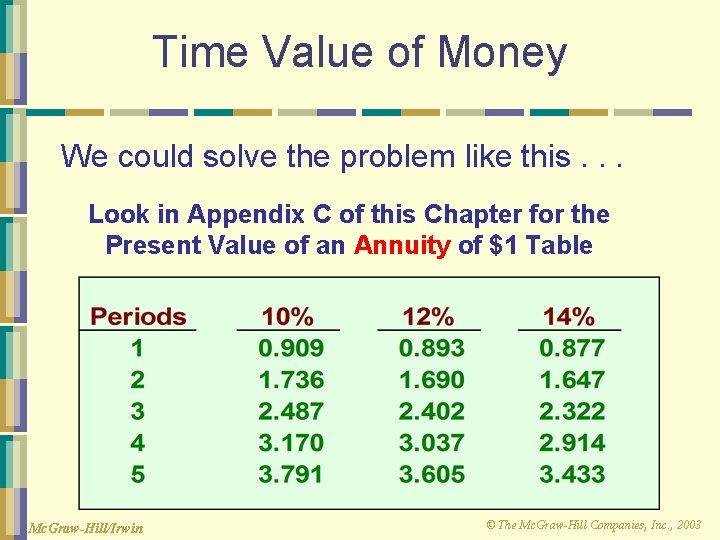 Time Value of Money

We could solve the problem like this . . .

Look in Appendix C of this Chapter for the Present Value of an Annuity of $1 Table

| Periods | 10% | 12% | 14% |
|---|---|---|---|
| 1 | 0.909 | 0.893 | 0.877 |
| 2 | 1.736 | 1.690 | 1.647 |
| 3 | 2.487 | 2.402 | 2.322 |
| 4 | 3.170 | 3.037 | 2.914 |
| 5 | 3.791 | 3.605 | 3.433 |

McGraw-Hill/Irwin

© The McGraw-Hill Companies, Inc., 2003